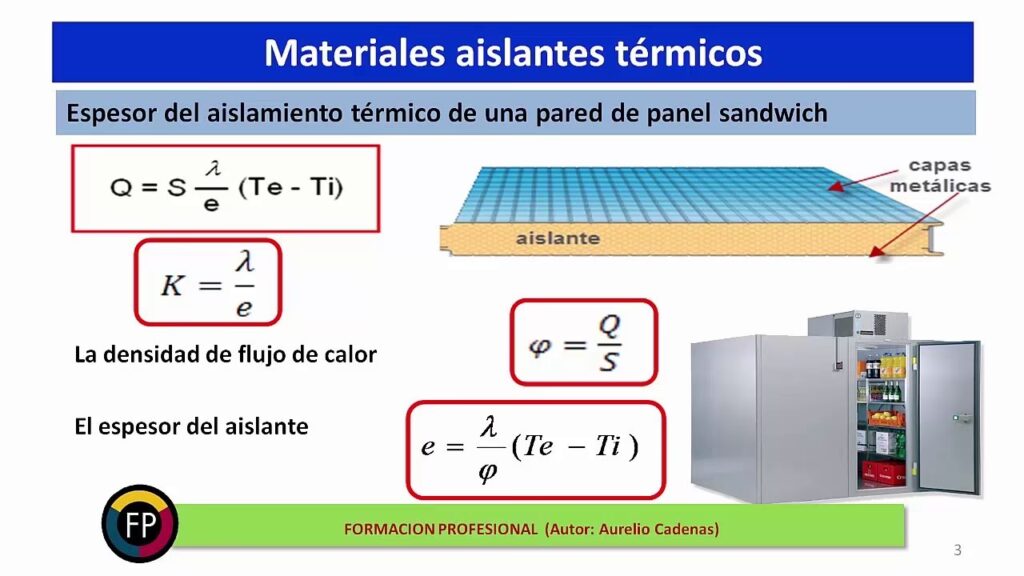 Materiales aislantes térmicos

Espesor del aislamiento térmico de una pared de panel sandwich

$Q = S \frac{\lambda}{e} (Te - Ti)$

capas metálicas

aislante

$K = \frac{\lambda}{e}$

La densidad de flujo de calor

$\varphi = \frac{Q}{S}$

El espesor del aislante

$e = \frac{\lambda}{\varphi}(Te - Ti)$

FP

FORMACION PROFESIONAL (Autor: Aurelio Cadenas)

3